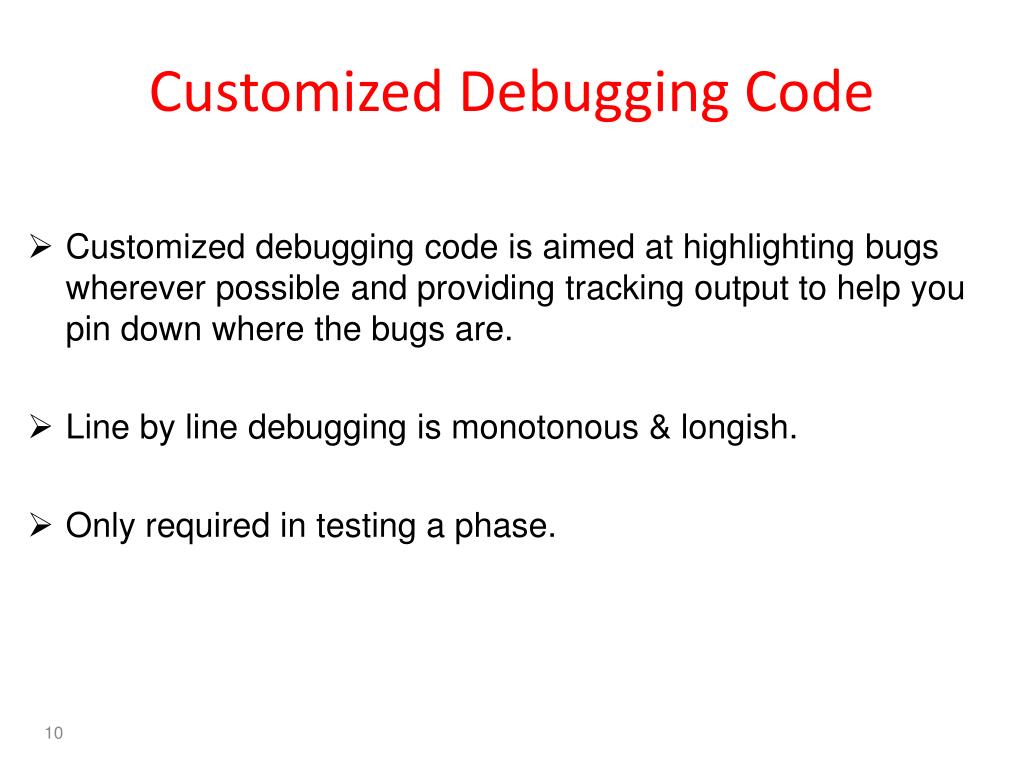 Customized Debugging Code

➢ Customized debugging code is aimed at highlighting bugs wherever possible and providing tracking output to help you pin down where the bugs are.

➢ Line by line debugging is monotonous & longish.

➢ Only required in testing a phase.

10